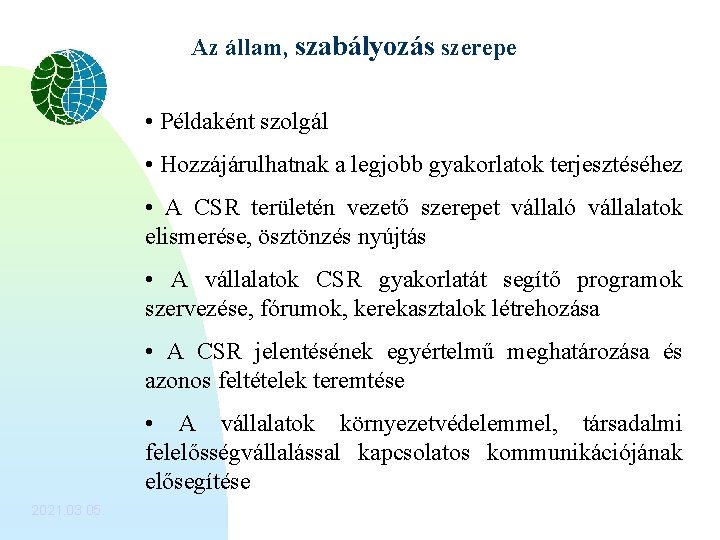 Az állam, szabályozás szerepe

• Példaként szolgál

• Hozzájárulhatnak a legjobb gyakorlatok terjesztéséhez

• A CSR területén vezető szerepet vállaló vállalatok elismerése, ösztönzés nyújtás

• A vállalatok CSR gyakorlatát segítő programok szervezése, fórumok, kerekasztalok létrehozása

• A CSR jelentésének egyértelmű meghatározása és azonos feltételek teremtése

• A vállalatok környezetvédelemmel, társadalmi felelősségvállalással kapcsolatos kommunikációjának elősegítése

2021.03.05.